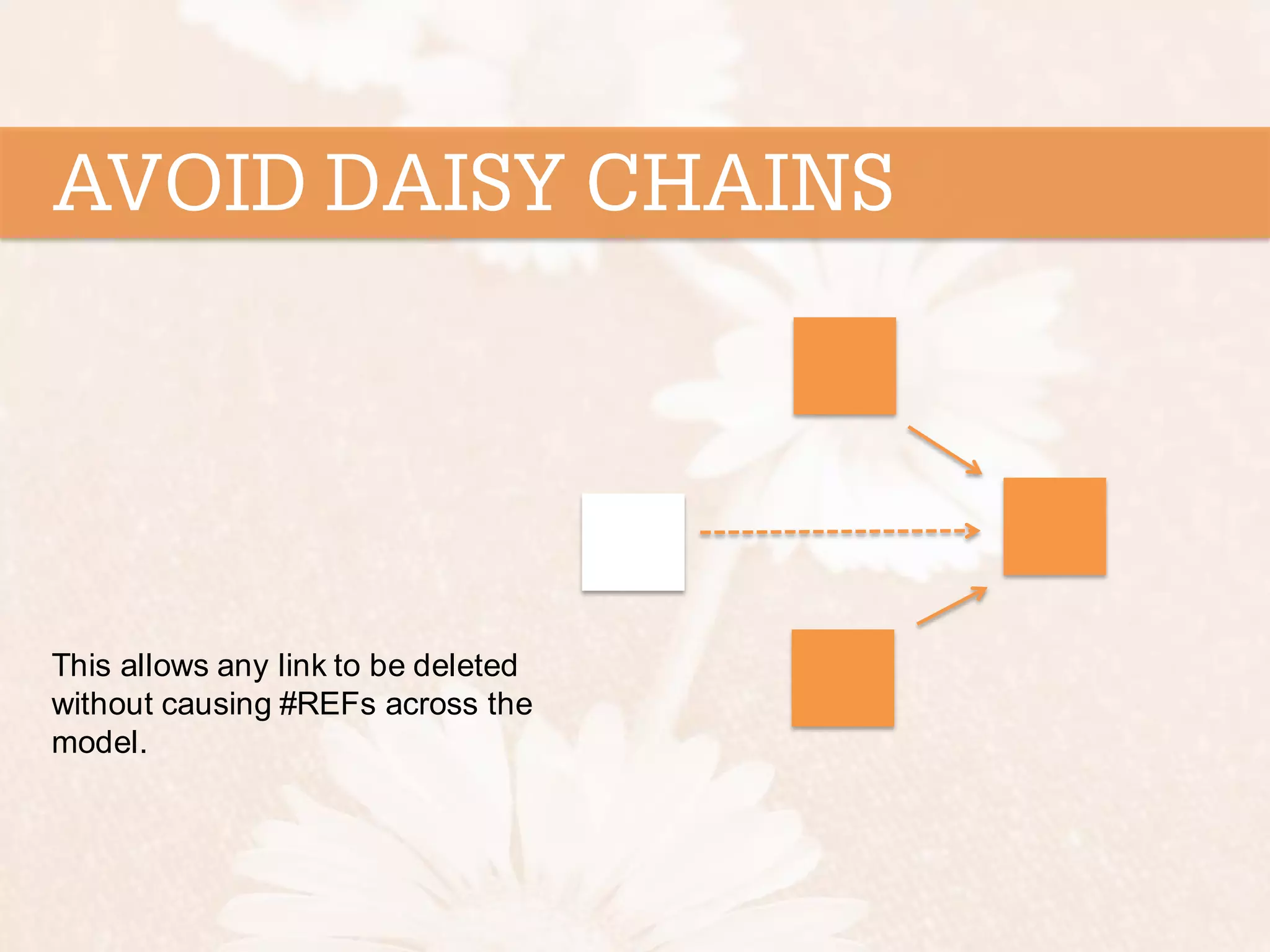 AVOID DAISY CHAINS

This allows any link to be deleted without causing #REFs across the model.